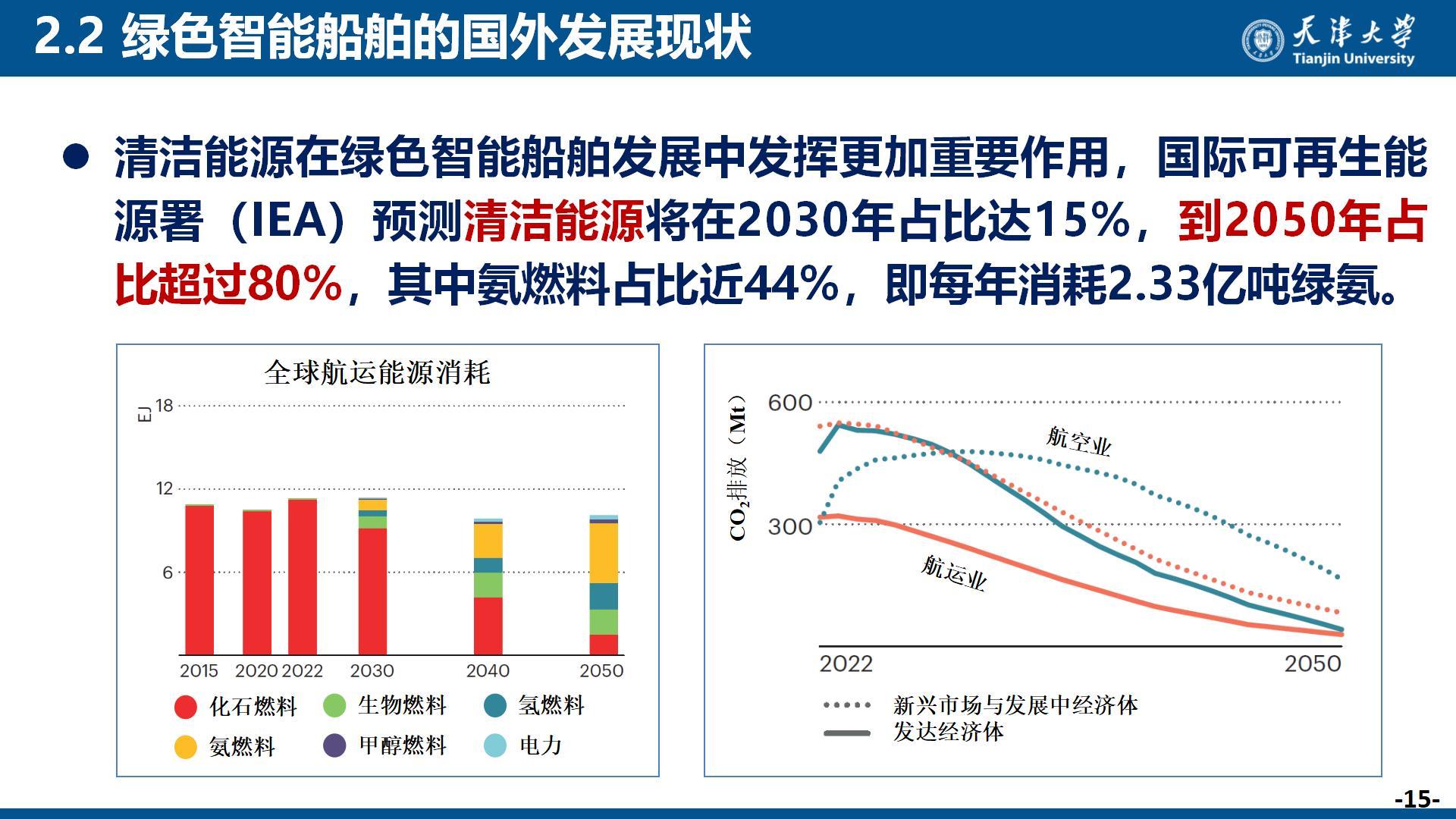 2.2 绿色智能船舶的国外发展现状

天津大学
Tianjin University

● 清洁能源在绿色智能船舶发展中发挥更加重要作用，国际可再生能源署（IEA）预测清洁能源将在2030年占比达15%，到2050年占比超过80%，其中氨燃料占比近44%，即每年消耗2.33亿吨绿氨。

全球航运能源消耗

EJ
18
12
6
2015 2020 2022 2030 2040 2050

化石燃料 生物燃料 氢燃料
氨燃料 甲醇燃料 电力

$CO_2$排放（Mt）
600
300
航空业
航运业
2022
2050
新兴市场与发展中经济体
发达经济体

-15-